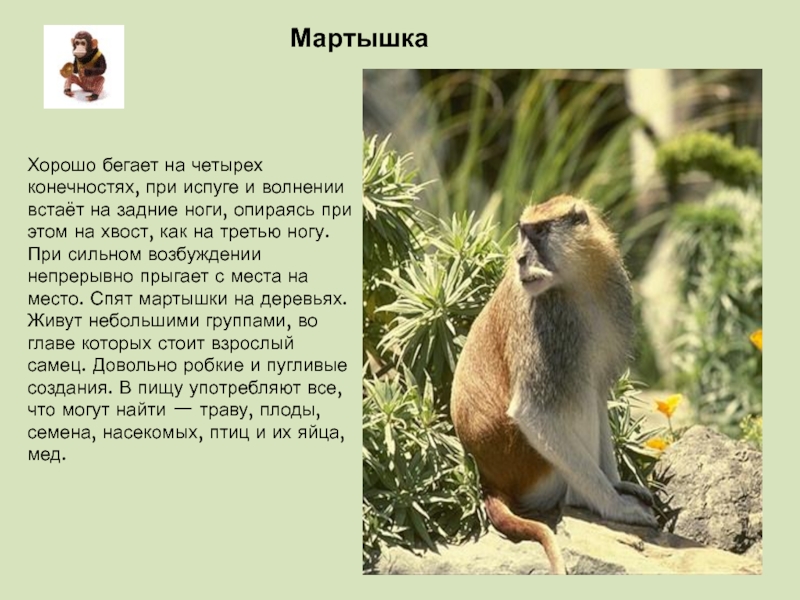 Мартышка

Хорошо бегает на четырех конечностях, при испуге и волнении встаёт на задние ноги, опираясь при этом на хвост, как на третью ногу. При сильном возбуждении непрерывно прыгает с места на место. Спят мартышки на деревьях. Живут небольшими группами, во главе которых стоит взрослый самец. Довольно робкие и пугливые создания. В пищу употребляют все, что могут найти — траву, плоды, семена, насекомых, птиц и их яйца, мед.